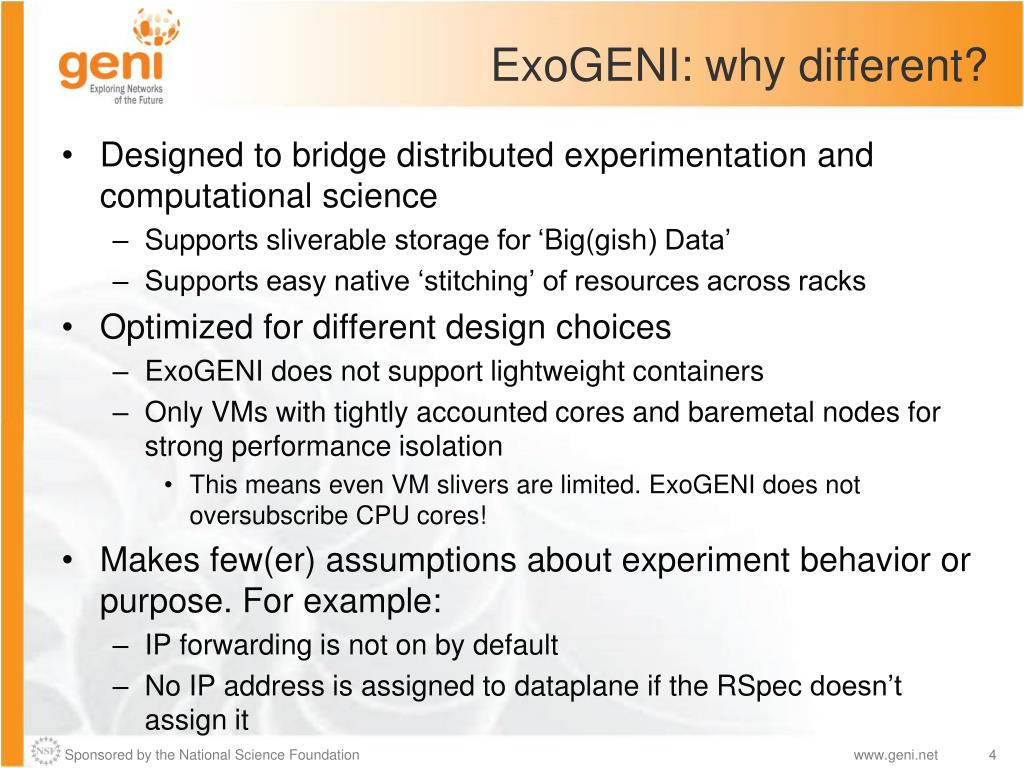 geni
Exploring Networks of the Future

ExoGENI: why different?

• Designed to bridge distributed experimentation and computational science
– Supports sliverable storage for ‘Big(gish) Data’
– Supports easy native ‘stitching’ of resources across racks
• Optimized for different design choices
– ExoGENI does not support lightweight containers
– Only VMs with tightly accounted cores and baremetal nodes for strong performance isolation
• This means even VM slivers are limited. ExoGENI does not oversubscribe CPU cores!
• Makes few(er) assumptions about experiment behavior or purpose. For example:
– IP forwarding is not on by default
– No IP address is assigned to dataplane if the RSpec doesn’t assign it

NSF
Sponsored by the National Science Foundation
www.geni.net
4